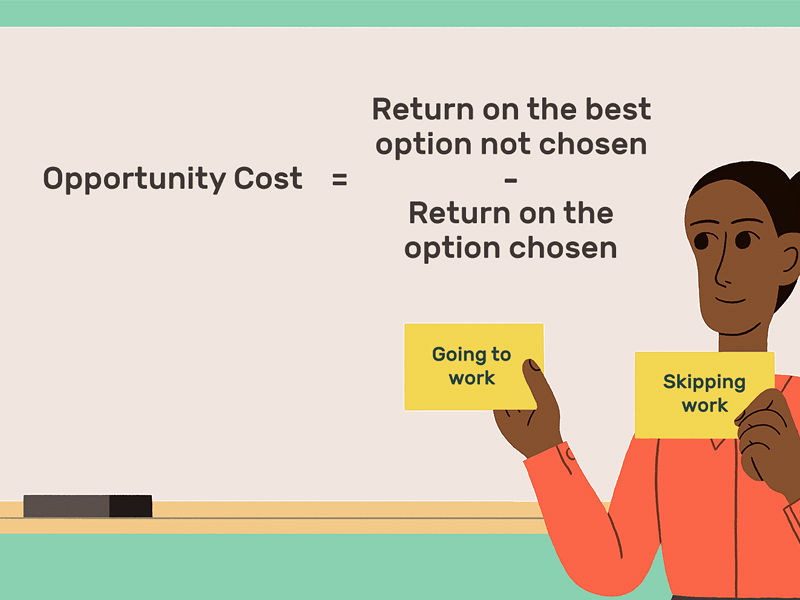 Opportunity Cost = Return on the best option not chosen
-
Return on the option chosen

Going to work

Skipping work